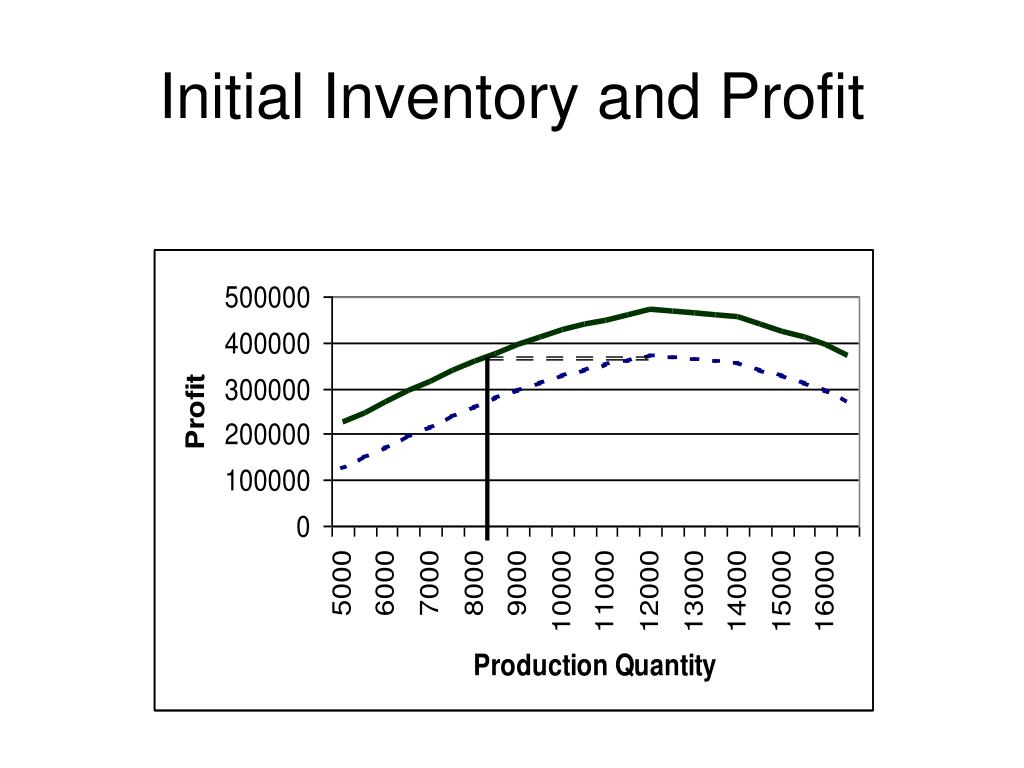 Initial Inventory and Profit

500000
400000
300000
200000
100000
0

Profit

5000
6000
7000
8000
9000
10000
11000
12000
13000
14000
15000
16000

Production Quantity